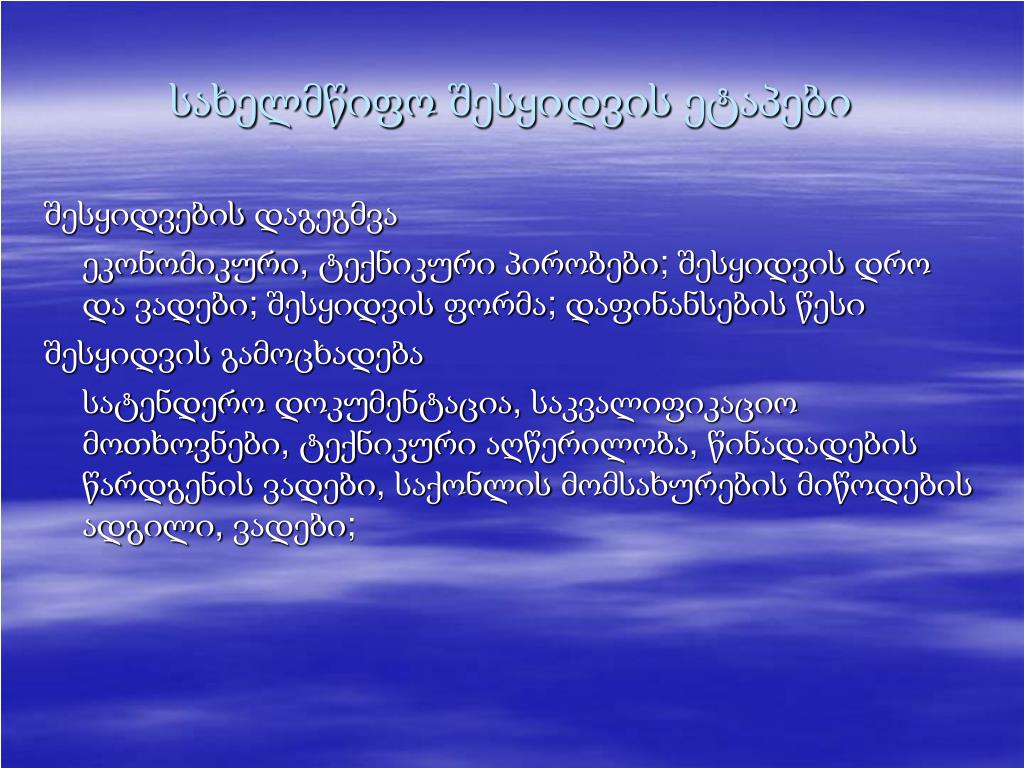 სახელმწიფო შესყიდვის ეტაპები

შესყიდვების დაგეგმვა

ეკონომიკური, ტექნიკური პირობები; შესყიდვის დრო და ვადები; შესყიდვის ფორმა; დაფინანსების წესი

შესყიდვის გამოცხადება

სატენდერო დოკუმენტაცია, საკვალიფიკაციო მოთხოვნები, ტექნიკური აღწერილობა, წინადადების წარდგენის ვადები, საქონლის მომსახურების მიწოდების ადგილი, ვადები;